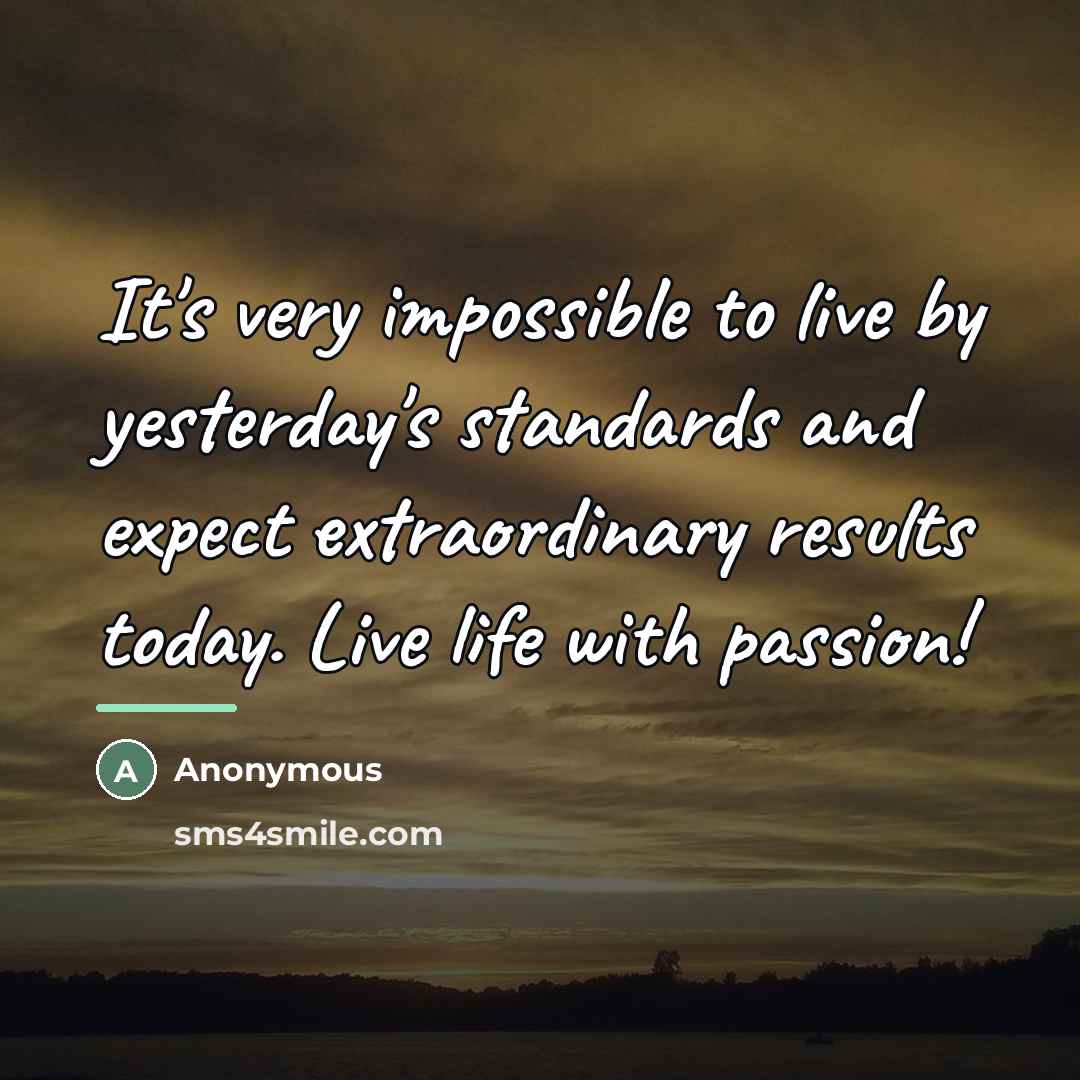 It's very impossible to live by yesterday's standards and expect extraordinary results today. Live life with passion!

A Anonymous

sms4smile.com